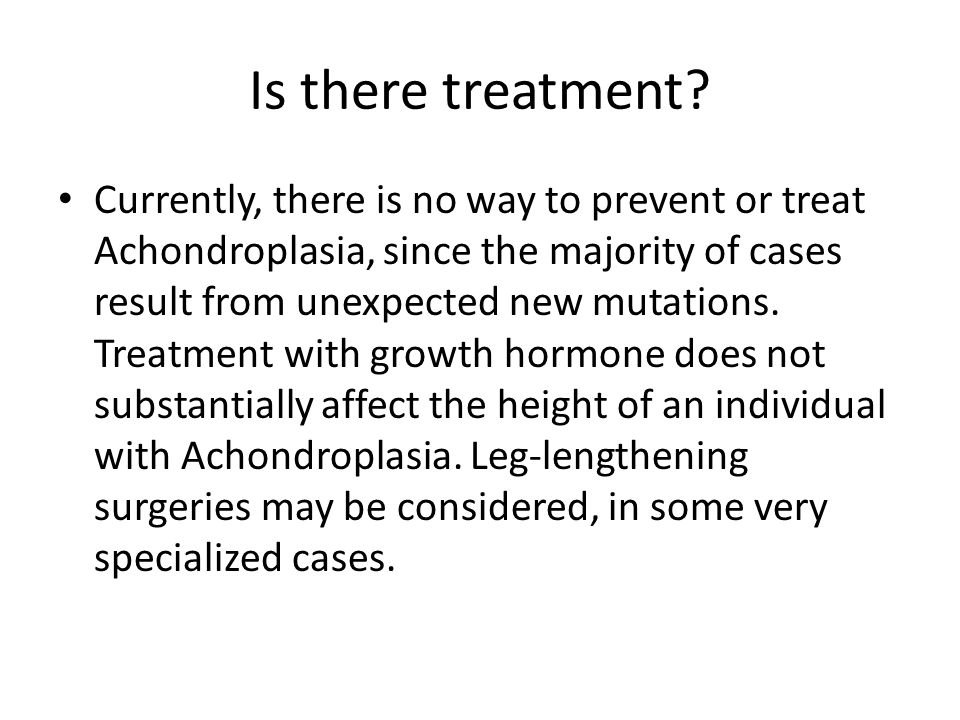 Is there treatment?

• Currently, there is no way to prevent or treat Achondroplasia, since the majority of cases result from unexpected new mutations. Treatment with growth hormone does not substantially affect the height of an individual with Achondroplasia. Leg-lengthening surgeries may be considered, in some very specialized cases.